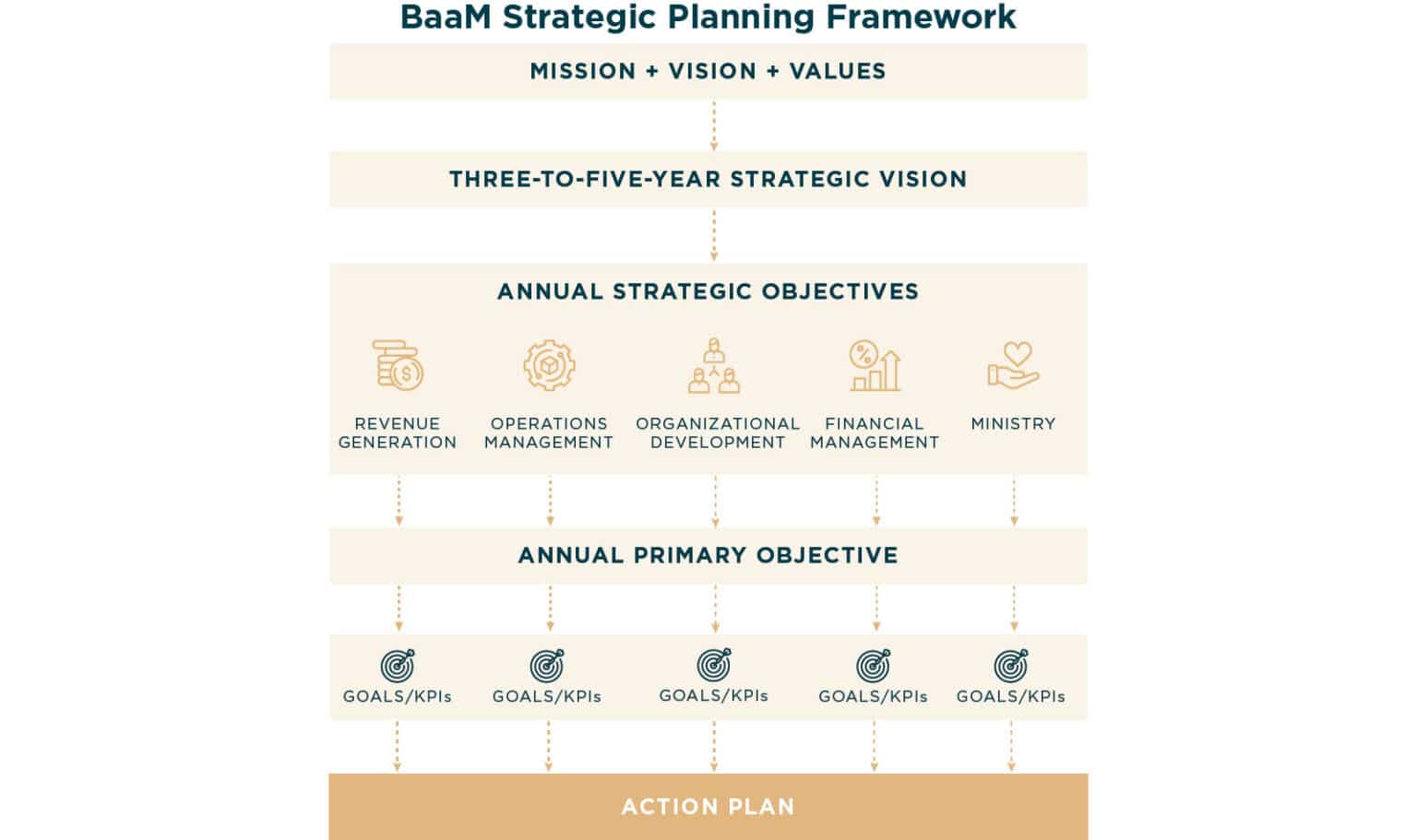 BaaM Strategic Planning Framework

MISSION + VISION + VALUES

THREE-TO-FIVE-YEAR STRATEGIC VISION

ANNUAL STRATEGIC OBJECTIVES

REVENUE GENERATION

OPERATIONS MANAGEMENT

ORGANIZATIONAL DEVELOPMENT

FINANCIAL MANAGEMENT

MINISTRY

ANNUAL PRIMARY OBJECTIVE

GOALS/KPIs

GOALS/KPIs

GOALS/KPIs

GOALS/KPIs

GOALS/KPIs

ACTION PLAN